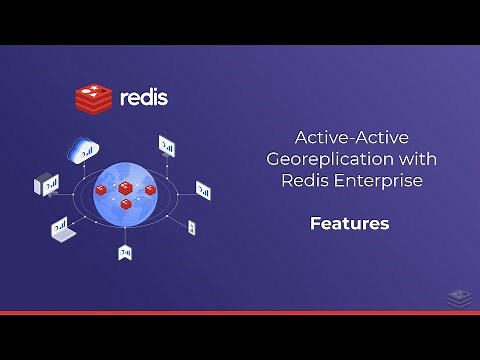 redis

Active-Active Georeplication with Redis Enterprise

Features